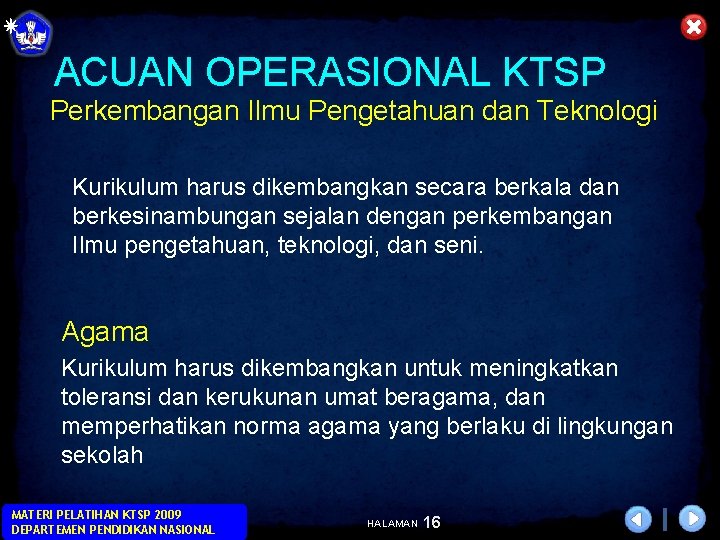 ACUAN OPERASIONAL KTSP

Perkembangan Ilmu Pengetahuan dan Teknologi

Kurikulum harus dikembangkan secara berkala dan berkesinambungan sejalan dengan perkembangan Ilmu pengetahuan, teknologi, dan seni.

Agama

Kurikulum harus dikembangkan untuk meningkatkan toleransi dan kerukunan umat beragama, dan memperhatikan norma agama yang berlaku di lingkungan sekolah

MATERI PELATIHAN KTSP 2009
DEPARTEMEN PENDIDIKAN NASIONAL

HALAMAN 16